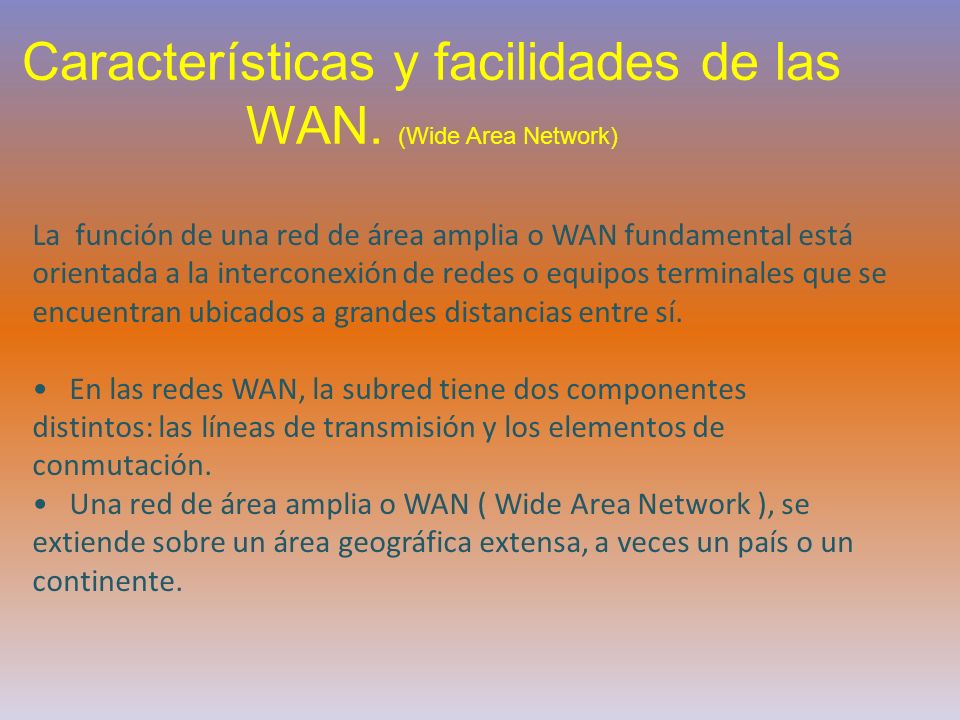 Características y facilidades de las WAN. (Wide Area Network)

La función de una red de área amplia o WAN fundamental está orientada a la interconexión de redes o equipos terminales que se encuentran ubicados a grandes distancias entre sí.

• En las redes WAN, la subred tiene dos componentes distintos: las líneas de transmisión y los elementos de conmutación.
• Una red de área amplia o WAN ( Wide Area Network ), se extiende sobre un área geográfica extensa, a veces un país o un continente.